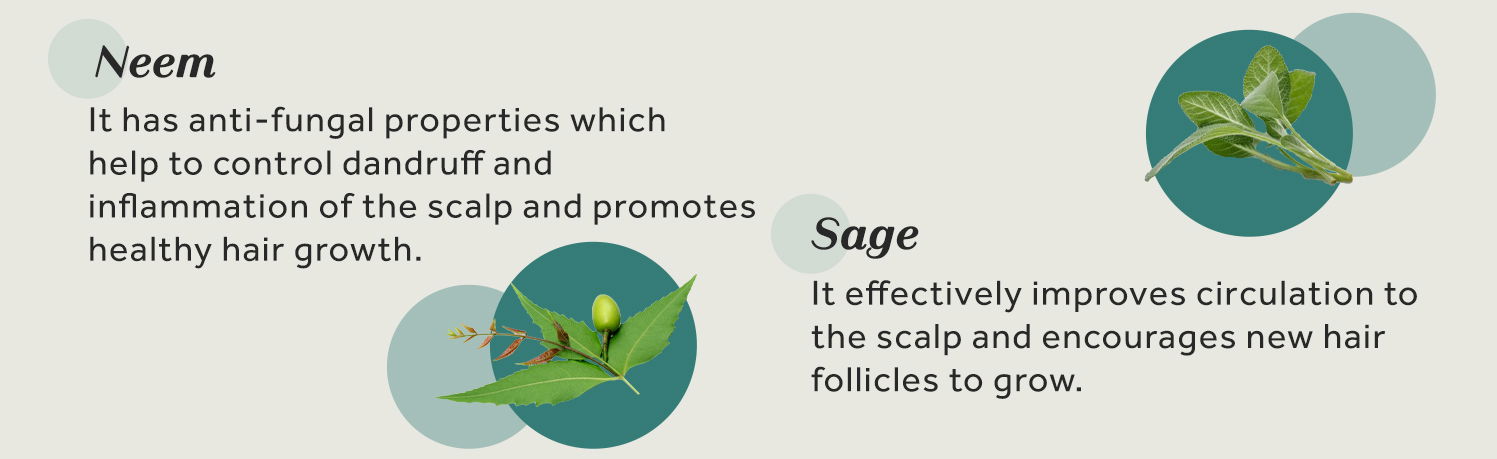 Neem

It has anti-fungal properties which help to control dandruff and inflammation of the scalp and promotes healthy hair growth.

Sage

It effectively improves circulation to the scalp and encourages new hair follicles to grow.